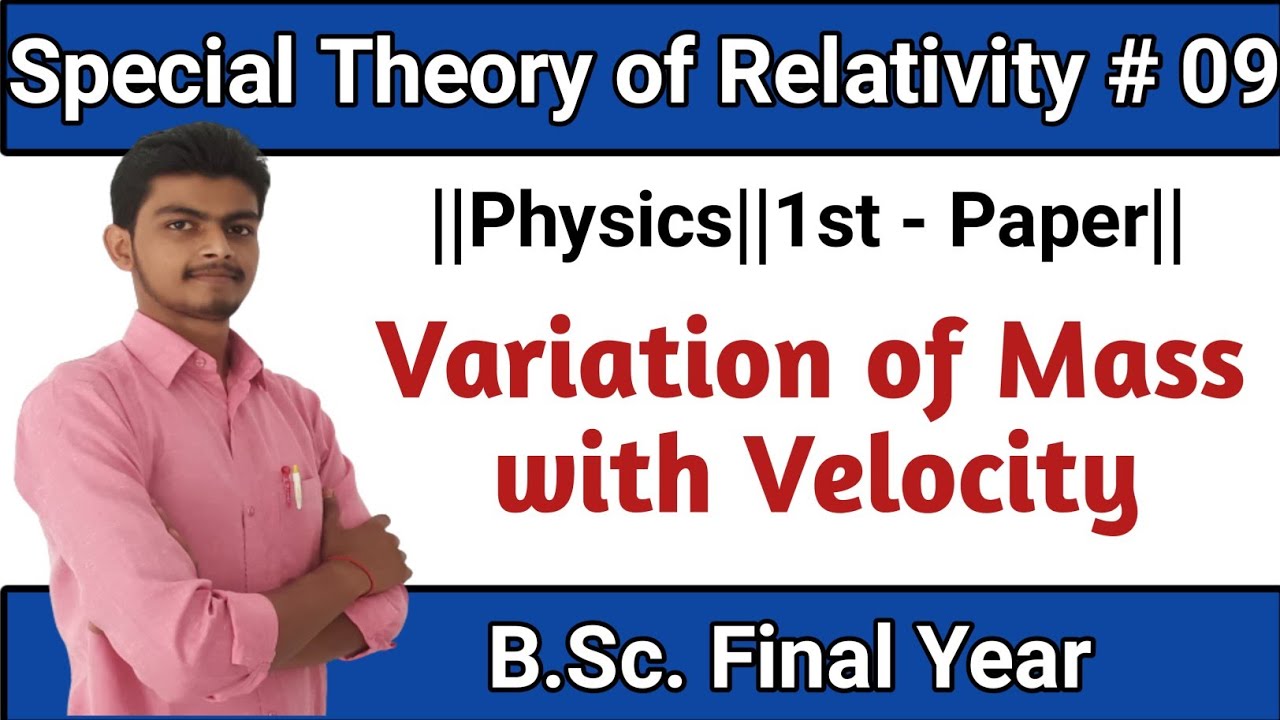 Special Theory of Relativity # 09

||Physics||1st - Paper||

Variation of Mass with Velocity

B.Sc. Final Year